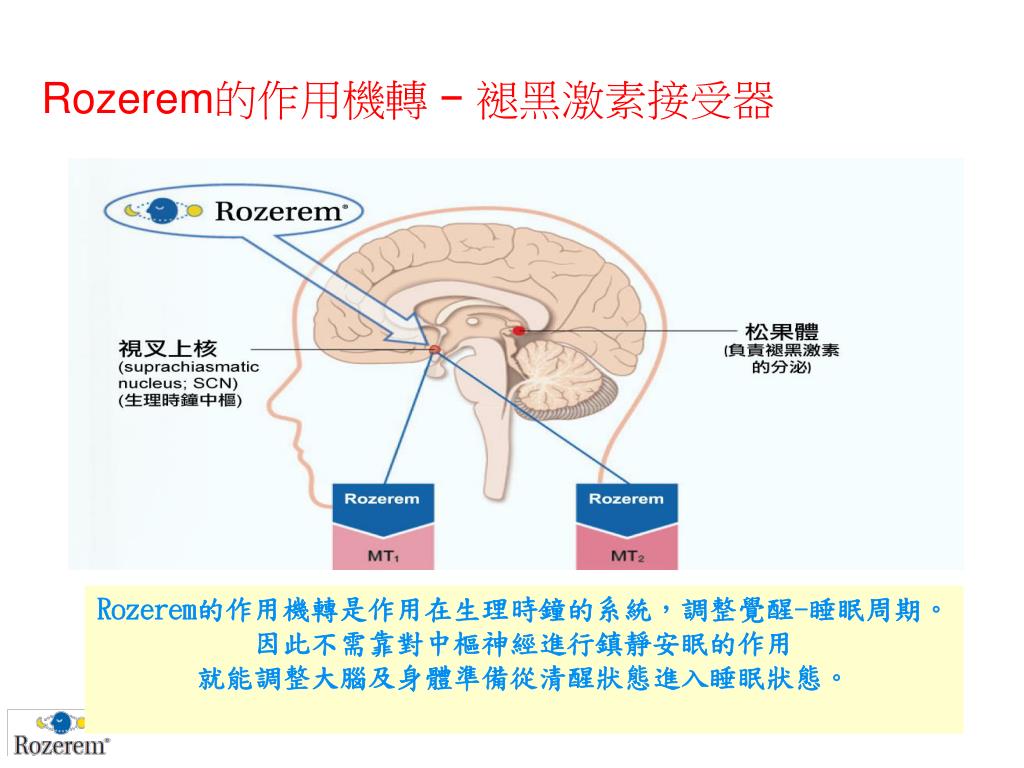 Rozerem的作用機轉 – 褪黑激素接受器

Rozerem®

視叉上核
(suprachiasmatic nucleus; SCN)
(生理時鐘中樞)

松果體
(負責褪黑激素的分泌)

Rozerem
$MT_1$

Rozerem
$MT_2$

Rozerem的作用機轉是作用在生理時鐘的系統，調整覺醒-睡眠周期。
因此不需靠對中樞神經進行鎮靜安眠的作用
就能調整大腦及身體準備從清醒狀態進入睡眠狀態。

Rozerem®